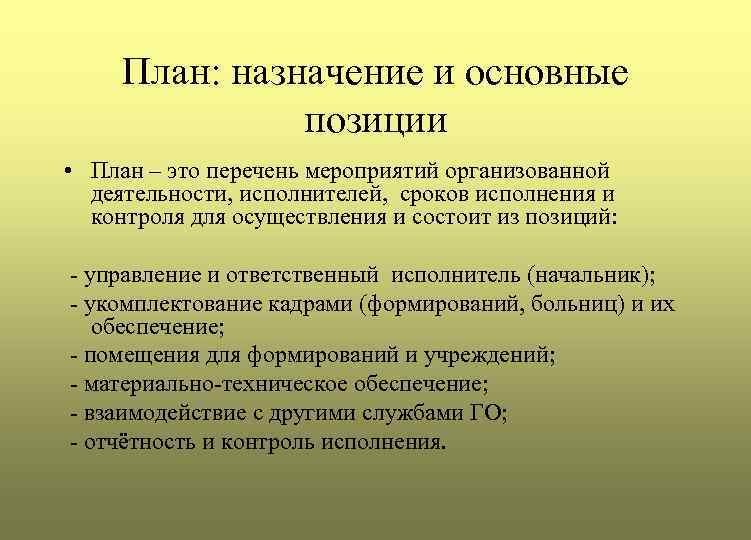 План: назначение и основные позиции

• План – это перечень мероприятий организованной деятельности, исполнителей, сроков исполнения и контроля для осуществления и состоит из позиций:

- управление и ответственный исполнитель (начальник);
- укомплектование кадрами (формирований, больниц) и их обеспечение;
- помещения для формирований и учреждений;
- материально-техническое обеспечение;
- взаимодействие с другими службами ГО;
- отчётность и контроль исполнения.